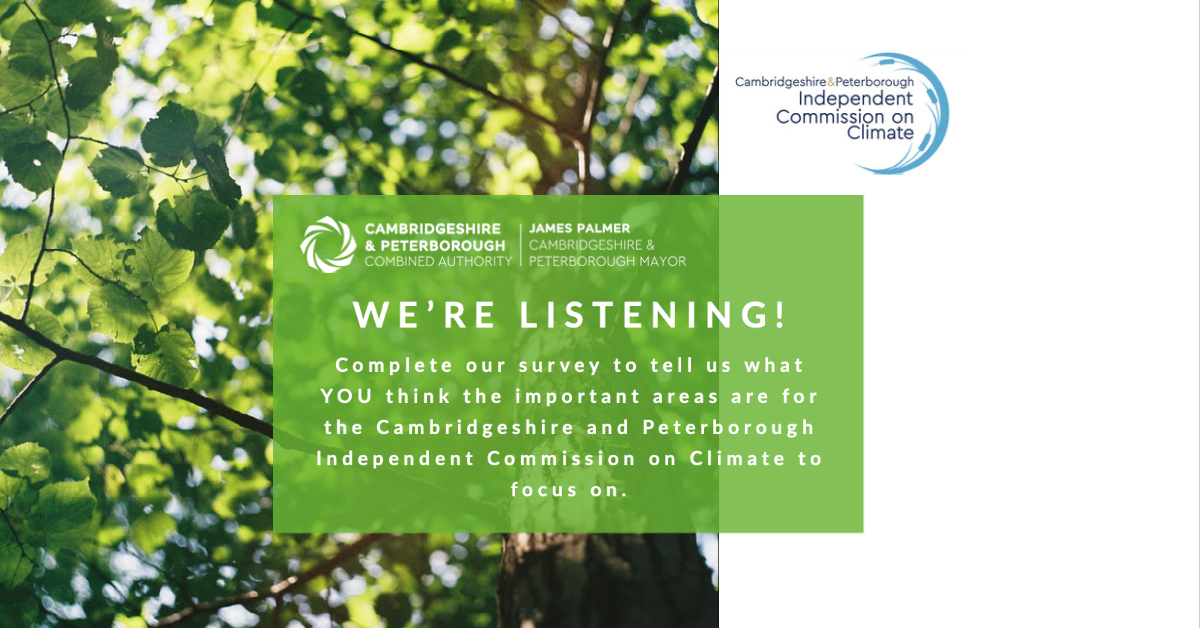 Cambridgeshire&Peterborough
Independent
Commission on
Climate

CAMBRIDGESHIRE & PETERBOROUGH
COMBINED AUTHORITY

JAMES PALMER
CAMBRIDGESHIRE & PETERBOROUGH MAYOR

WE'RE LISTENING!

Complete our survey to tell us what YOU think the important areas are for the Cambridgeshire and Peterborough Independent Commission on Climate to focus on.